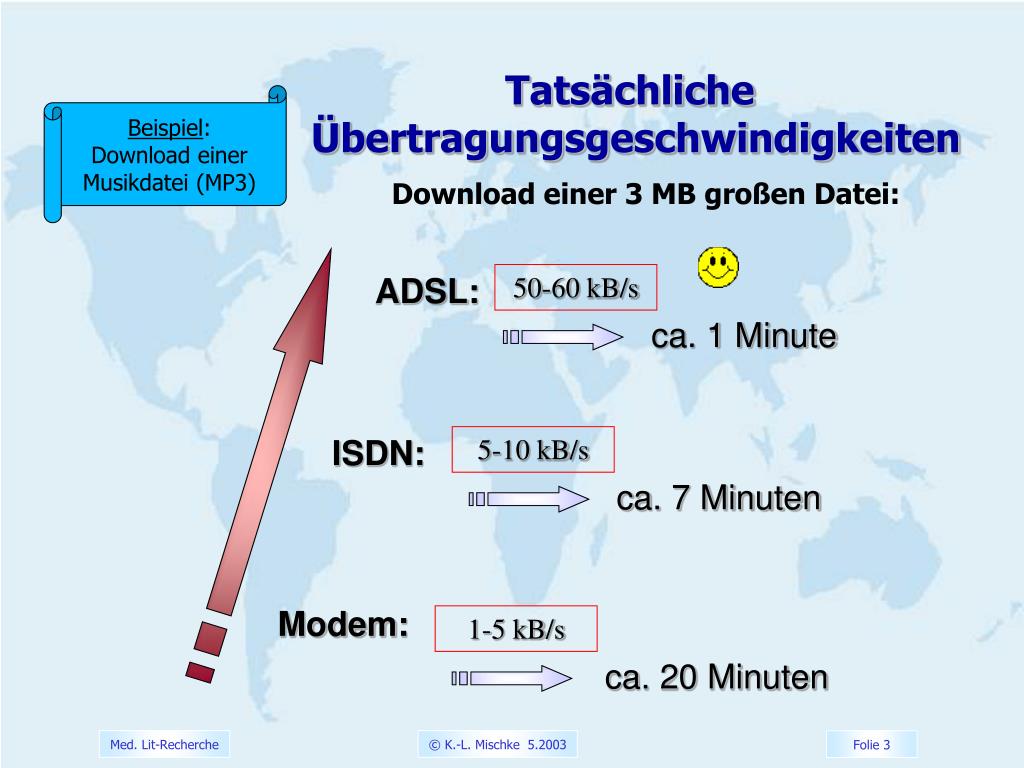 Beispiel:
Download einer Musikdatei (MP3)

Tatsächliche Übertragungsgeschwindigkeiten

Download einer 3 MB großen Datei:

ADSL: 50-60 kB/s

ca. 1 Minute

ISDN: 5-10 kB/s

ca. 7 Minuten

Modem: 1-5 kB/s

ca. 20 Minuten

Med. Lit-Recherche

© K.-L. Mischke 5.2003

Folie 3